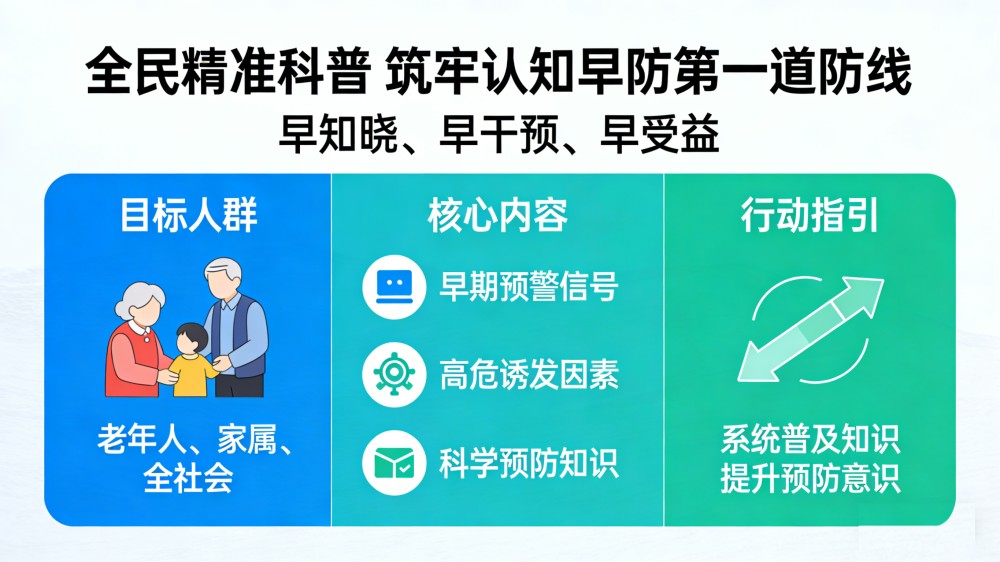 全民精准科普 筑牢认知早防第一道防线

早知晓、早干预、早受益

目标人群

老年人、家属、全社会

核心内容

早期预警信号

高危诱发因素

科学预防知识

行动指引

系统普及知识
提升预防意识